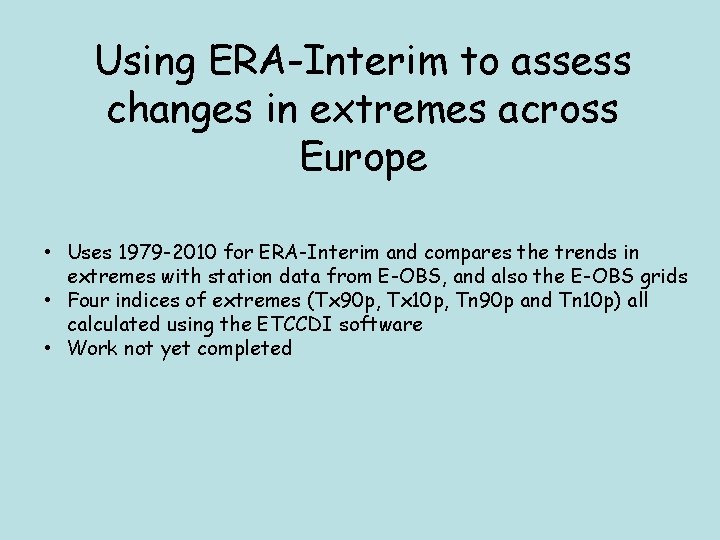 Using ERA-Interim to assess changes in extremes across Europe

• Uses 1979-2010 for ERA-Interim and compares the trends in extremes with station data from E-OBS, and also the E-OBS grids
• Four indices of extremes (Tx90p, Tx10p, Tn90p and Tn10p) all calculated using the ETCCDI software
• Work not yet completed